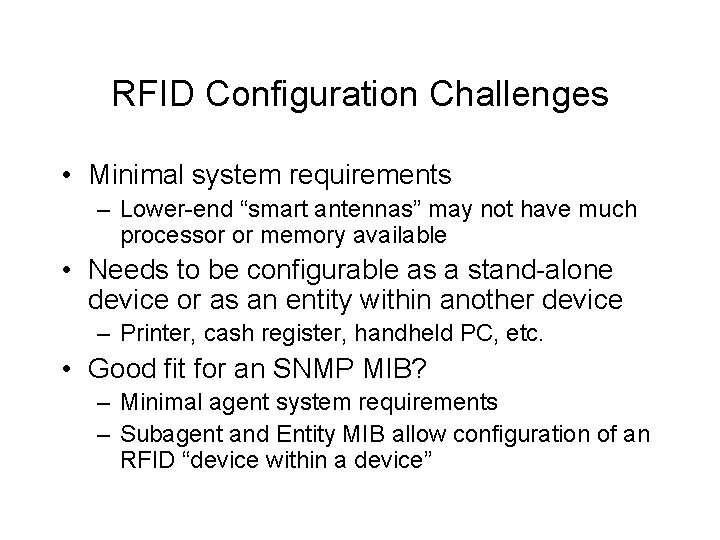 RFID Configuration Challenges

• Minimal system requirements
– Lower-end “smart antennas” may not have much processor or memory available
• Needs to be configurable as a stand-alone device or as an entity within another device
– Printer, cash register, handheld PC, etc.
• Good fit for an SNMP MIB?
– Minimal agent system requirements
– Subagent and Entity MIB allow configuration of an RFID “device within a device”